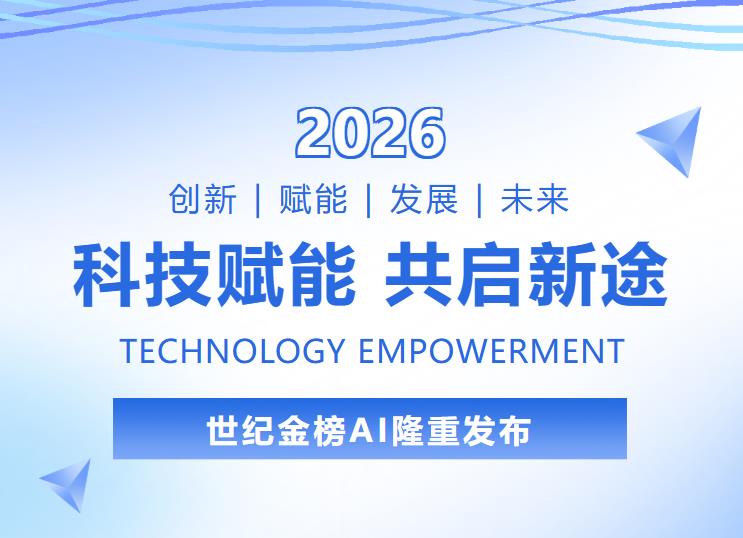 2026

创新 | 赋能 | 发展 | 未来

科技赋能 共启新途

TECHNOLOGY EMPOWERMENT

世纪金榜AI隆重发布